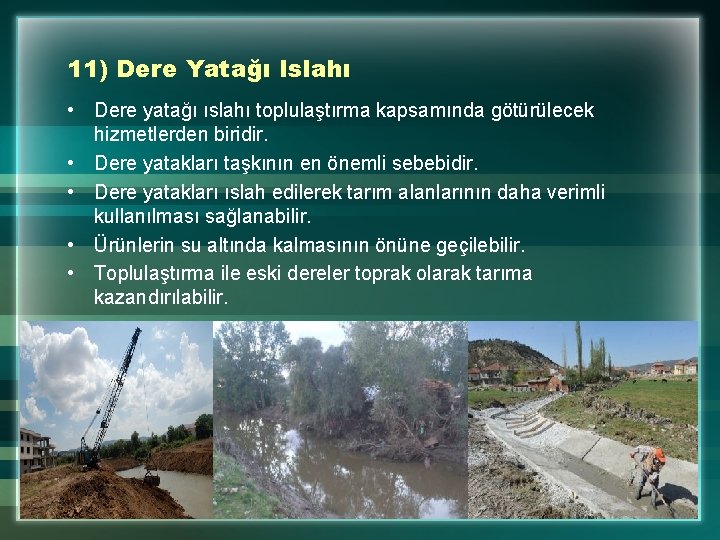 11) Dere Yatağı Islahı

• Dere yatağı ıslahı toplulaştırma kapsamında götürülecek hizmetlerden biridir.
• Dere yatakları taşkının en önemli sebebidir.
• Dere yatakları ıslah edilerek tarım alanlarının daha verimli kullanılması sağlanabilir.
• Ürünlerin su altında kalmasının önüne geçilebilir.
• Toplulaştırma ile eski dereler toprak olarak tarıma kazandırılabilir.